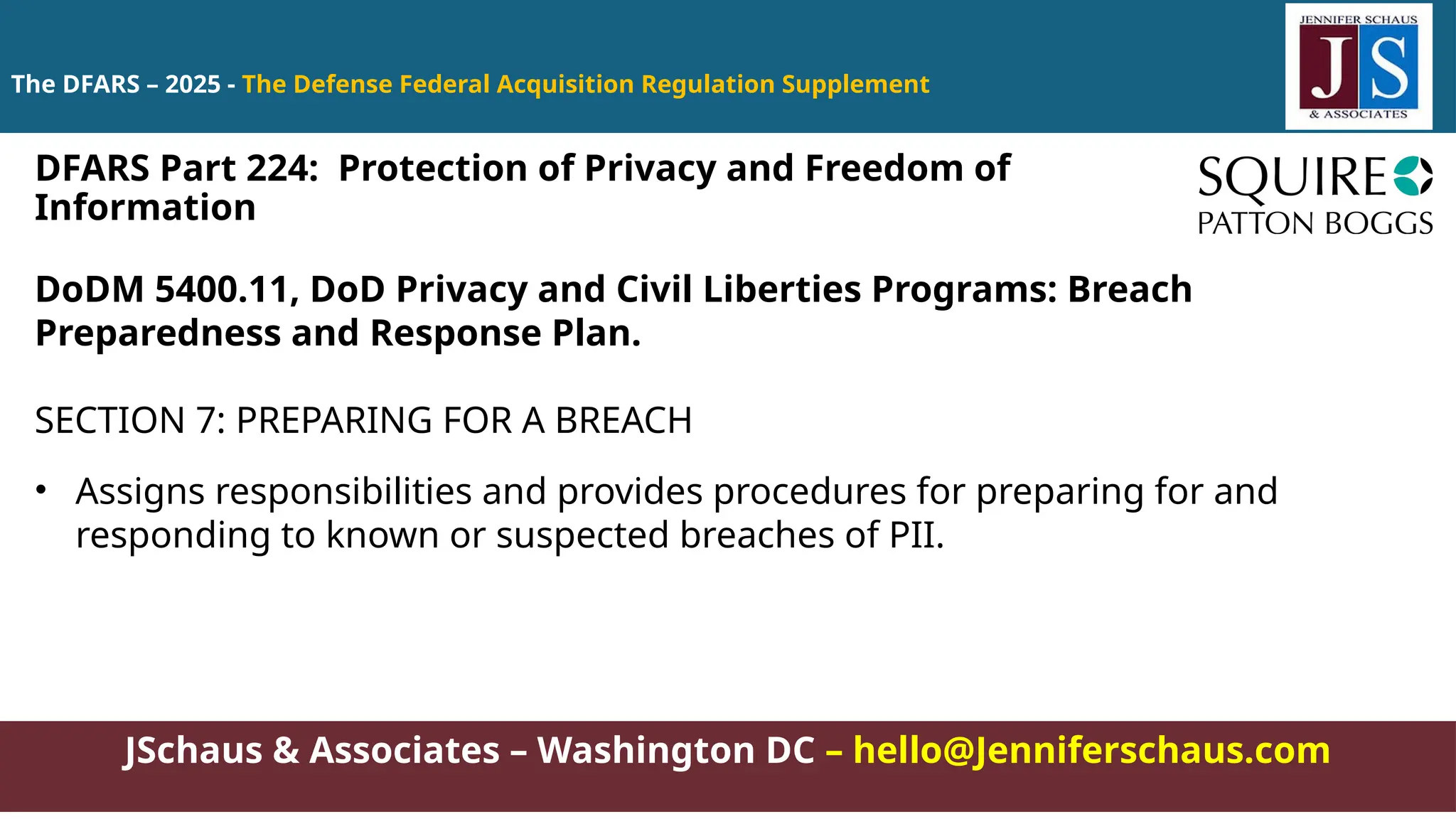 The DFARS – 2025 - The Defense Federal Acquisition Regulation Supplement

JENNIFER SCHAUS
JS
& ASSOCIATES

DFARS Part 224: Protection of Privacy and Freedom of Information

SQUIRE
PATTON BOGGS

DoDM 5400.11, DoD Privacy and Civil Liberties Programs: Breach Preparedness and Response Plan.

SECTION 7: PREPARING FOR A BREACH

• Assigns responsibilities and provides procedures for preparing for and responding to known or suspected breaches of PII.

JSchaus & Associates – Washington DC – hello@Jenniferschaus.com